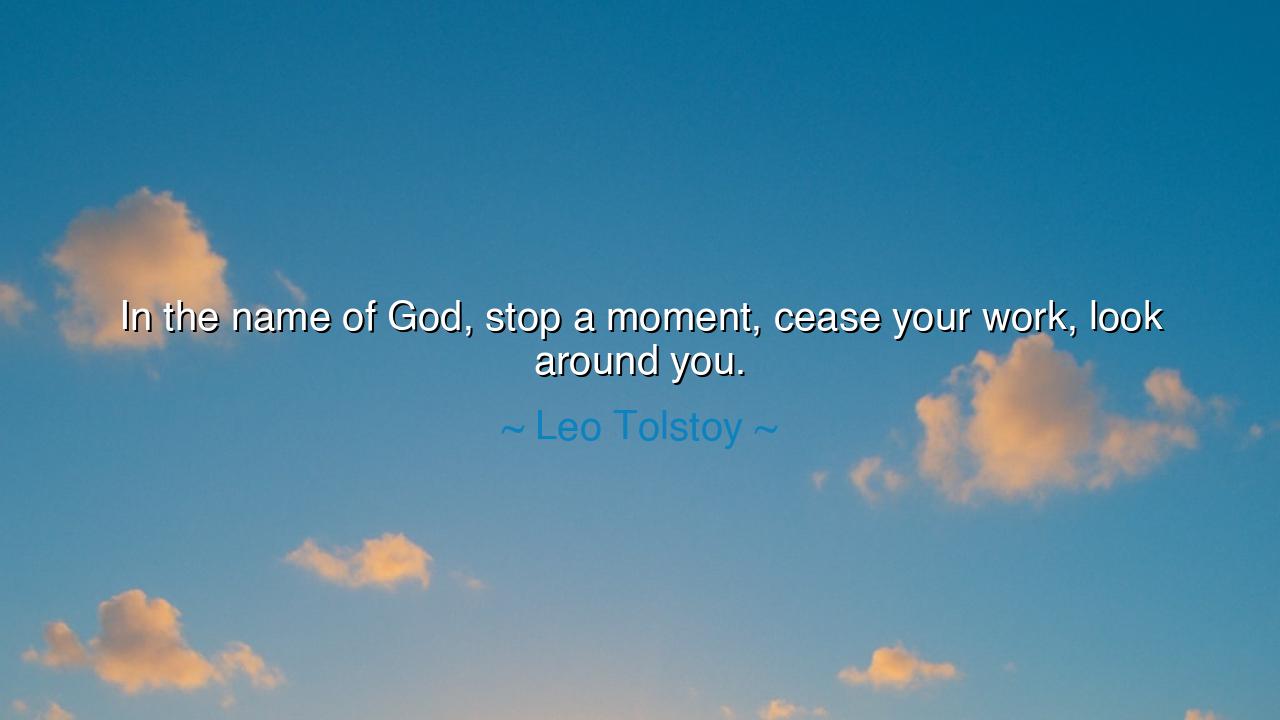 In the name of God, stop a moment, cease your work, look around you.

~ Leo Tolstoy ~